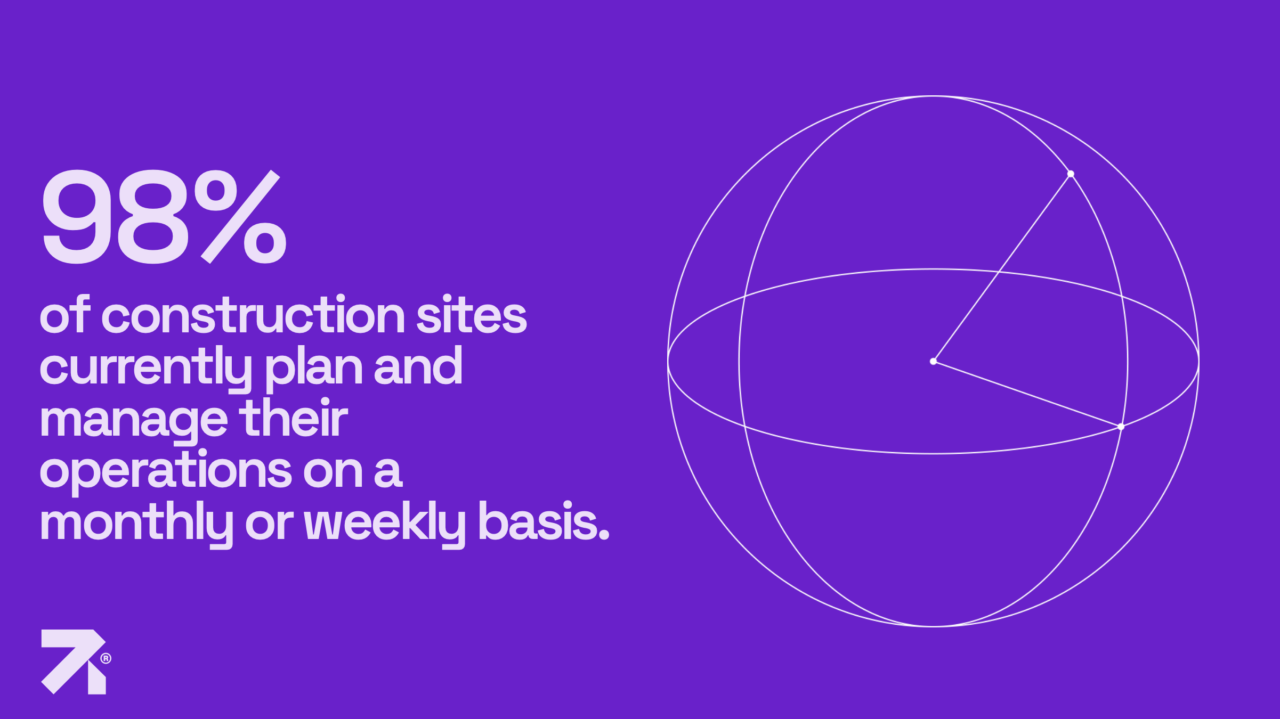 98%

of construction sites currently plan and manage their operations on a monthly or weekly basis.

®